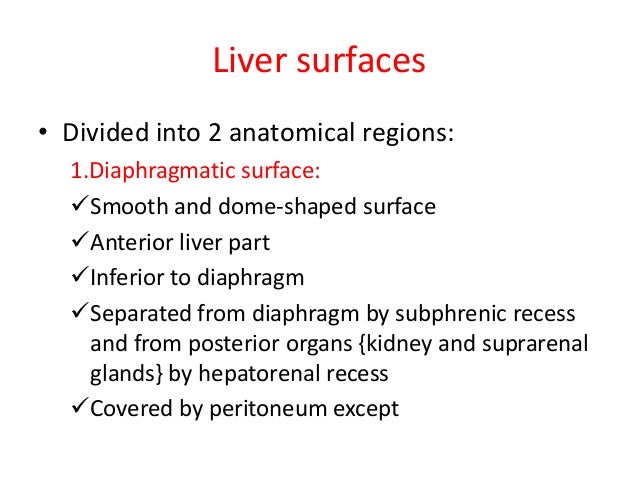 Liver surfaces

• Divided into 2 anatomical regions:

1.Diaphragmatic surface:

✓Smooth and dome-shaped surface

✓Anterior liver part

✓Inferior to diaphragm

✓Separated from diaphragm by subphrenic recess and from posterior organs {kidney and suprarenal glands} by hepatorenal recess

✓Covered by peritoneum except